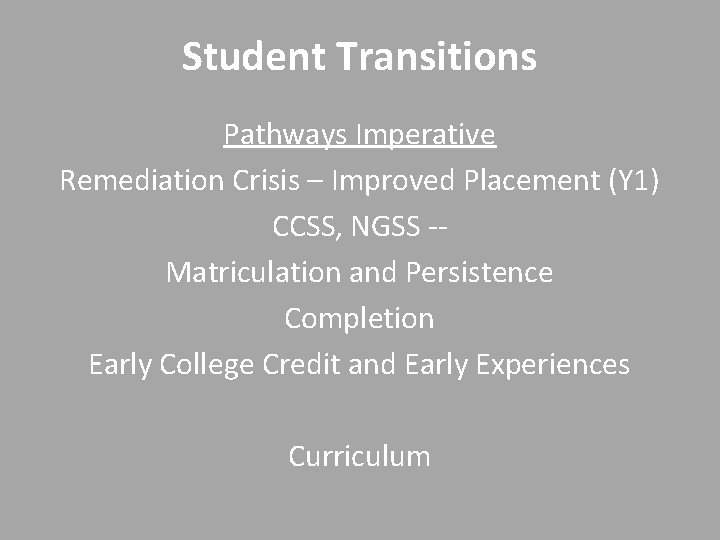 Student Transitions

Pathways Imperative
Remediation Crisis – Improved Placement (Y1)
CCSS, NGSS --
Matriculation and Persistence
Completion
Early College Credit and Early Experiences

Curriculum